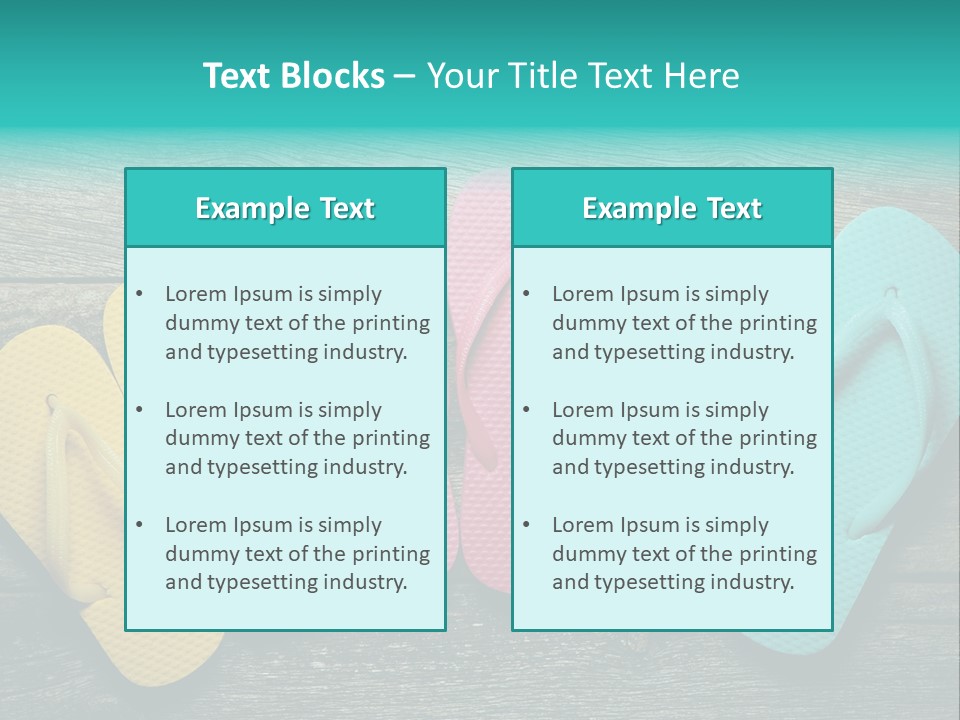 Text Blocks – Your Title Text Here

Example Text

• Lorem Ipsum is simply dummy text of the printing and typesetting industry.

• Lorem Ipsum is simply dummy text of the printing and typesetting industry.

• Lorem Ipsum is simply dummy text of the printing and typesetting industry.

Example Text

• Lorem Ipsum is simply dummy text of the printing and typesetting industry.

• Lorem Ipsum is simply dummy text of the printing and typesetting industry.

• Lorem Ipsum is simply dummy text of the printing and typesetting industry.